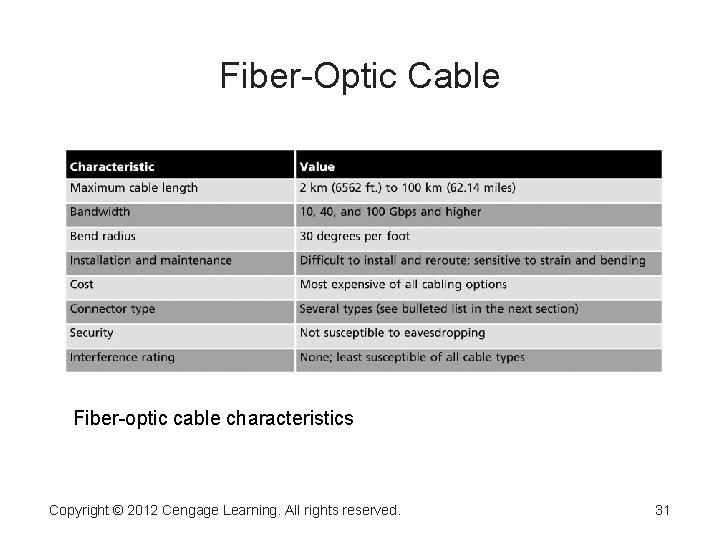 Fiber-Optic Cable

| Characteristic | Value |
|---|---|
| Maximum cable length | 2 km (6562 ft.) to 100 km (62.14 miles) |
| Bandwidth | 10, 40, and 100 Gbps and higher |
| Bend radius | 30 degrees per foot |
| Installation and maintenance | Difficult to install and reroute; sensitive to strain and bending |
| Cost | Most expensive of all cabling options |
| Connector type | Several types (see bulleted list in the next section) |
| Security | Not susceptible to eavesdropping |
| Interference rating | None; least susceptible of all cable types |

Fiber-optic cable characteristics

Copyright © 2012 Cengage Learning. All rights reserved.

31